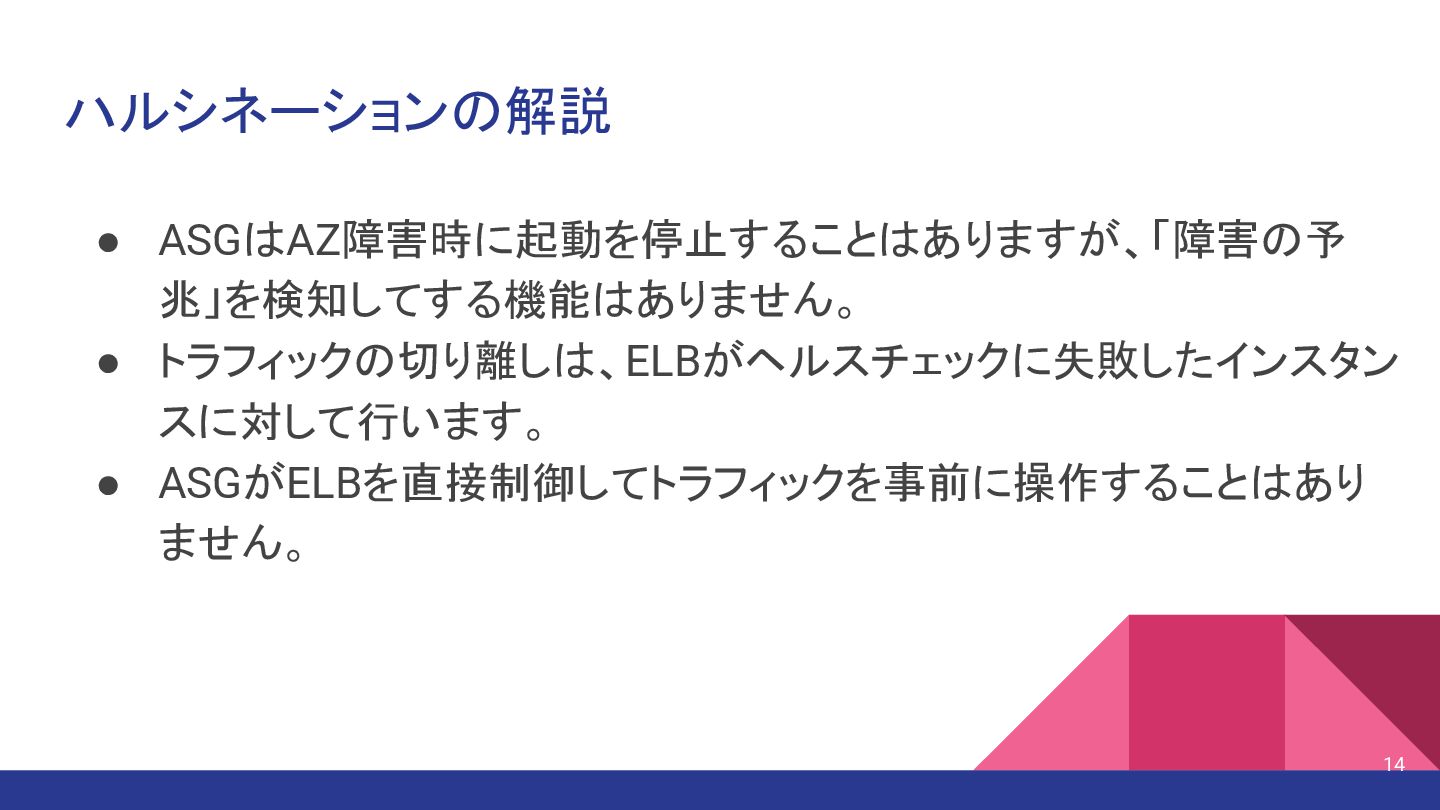 ハルシネーションの解説

● ASGはAZ障害時に起動を停止することはありますが、「障害の予兆」を検知してする機能はありません。
● トラフィックの切り離しは、ELBがヘルスチェックに失敗したインスタンスに対して行います。
● ASGがELBを直接制御してトラフィックを事前に操作することはありません。

14